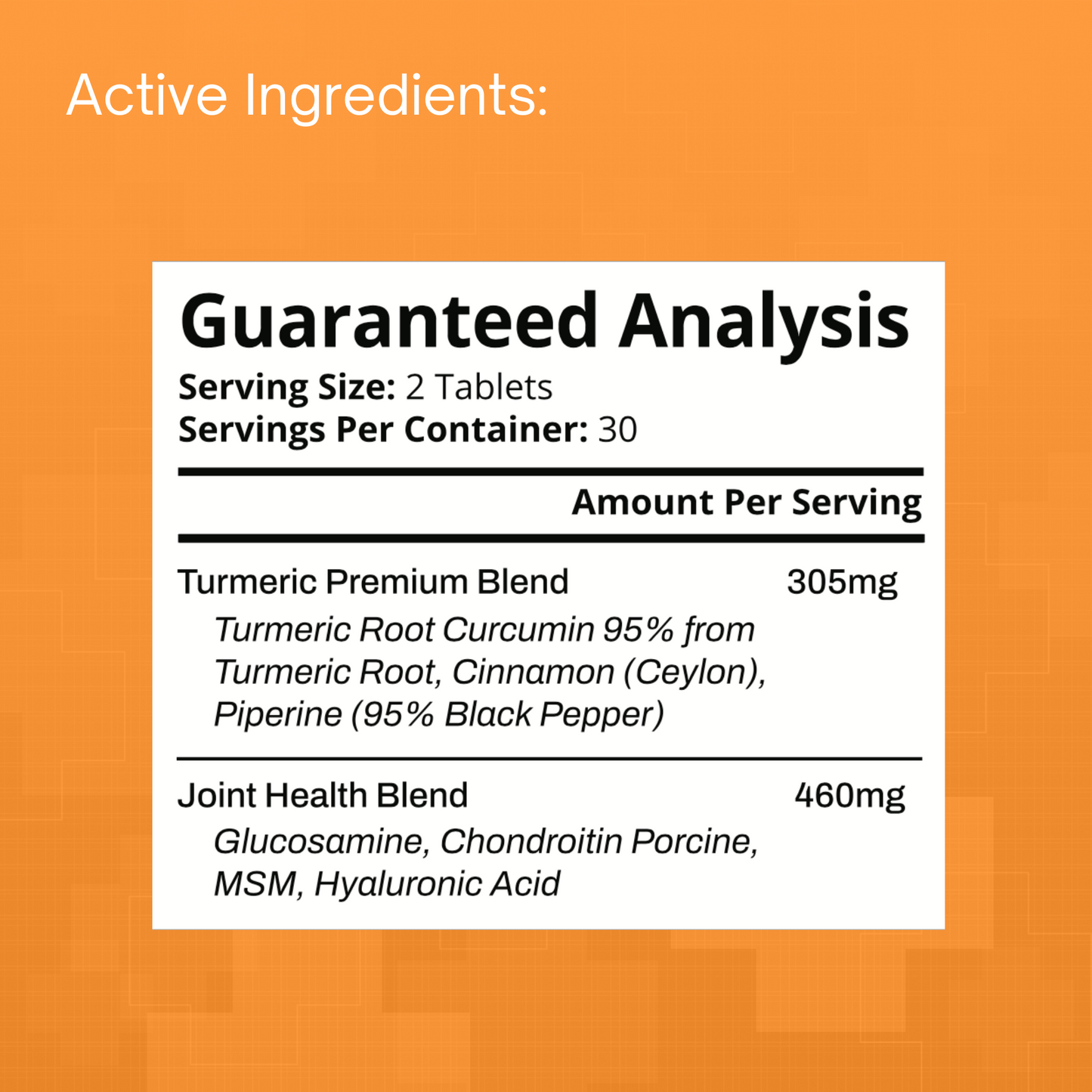 Active Ingredients:

Guaranteed Analysis
Serving Size: 2 Tablets
Servings Per Container: 30

Amount Per Serving

Turmeric Premium Blend 305mg
Turmeric Root Curcumin 95% from Turmeric Root, Cinnamon (Ceylon), Piperine (95% Black Pepper)

Joint Health Blend 460mg
Glucosamine, Chondroitin Porcine, MSM, Hyaluronic Acid